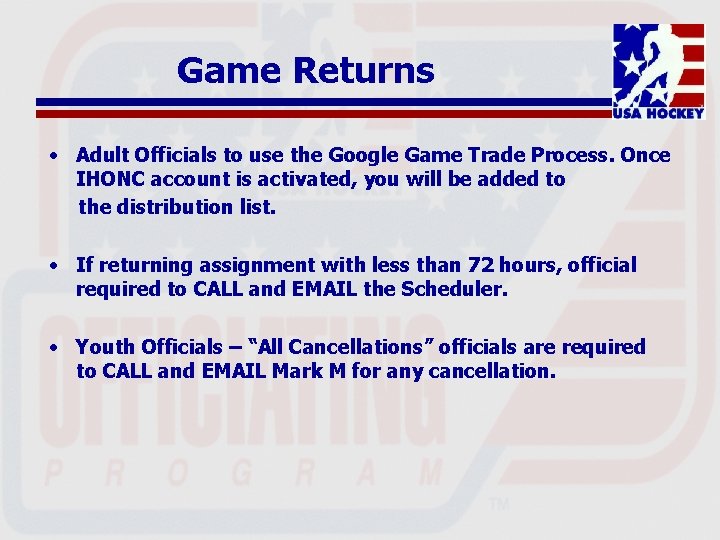 Game Returns

USA HOCKEY

• Adult Officials to use the Google Game Trade Process. Once IHONC account is activated, you will be added to the distribution list.

• If returning assignment with less than 72 hours, official required to CALL and EMAIL the Scheduler.

• Youth Officials – "All Cancellations" officials are required to CALL and EMAIL Mark M for any cancellation.

OFFICIATING
PROGRAM
TM